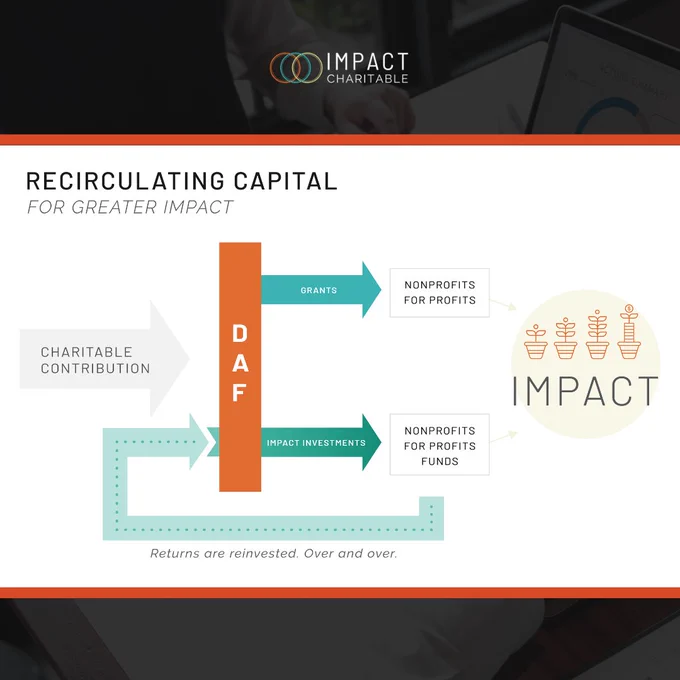 IMPACT
CHARITABLE

RECIRCULATING CAPITAL
FOR GREATER IMPACT

CHARITABLE CONTRIBUTION

DAF

GRANTS

NONPROFITS
FOR PROFITS

IMPACT INVESTMENTS

NONPROFITS
FOR PROFITS
FUNDS

IMPACT

Returns are reinvested. Over and over.